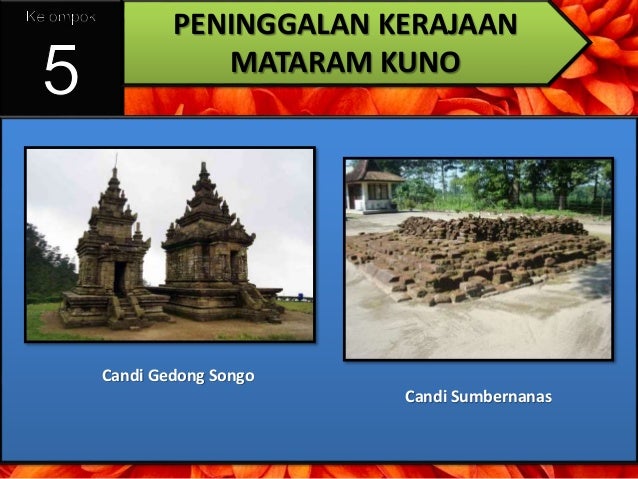 Kelompok
5

PENINGGALAN KERAJAAN MATARAM KUNO

Candi Gedong Songo

Candi Sumbernanas